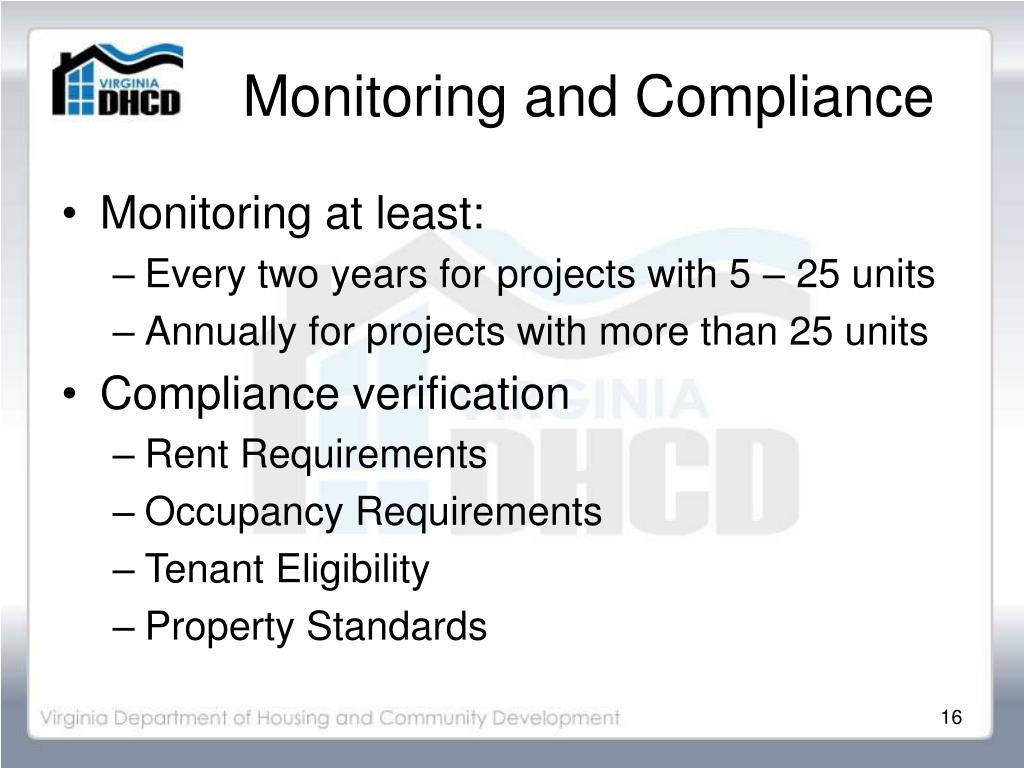 VIRGINIA DHCD

Monitoring and Compliance

• Monitoring at least:
– Every two years for projects with 5 – 25 units
– Annually for projects with more than 25 units
• Compliance verification
– Rent Requirements
– Occupancy Requirements
– Tenant Eligibility
– Property Standards

VIRGINIA DHCD

Virginia Department of Housing and Community Development

16